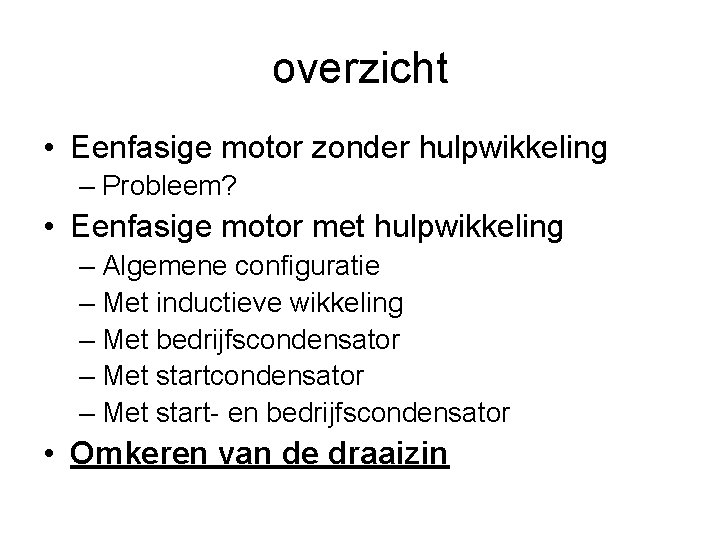 overzicht

• Eenfasige motor zonder hulpwikkeling
– Probleem?
• Eenfasige motor met hulpwikkeling
– Algemene configuratie
– Met inductieve wikkeling
– Met bedrijfscondensator
– Met startcondensator
– Met start- en bedrijfscondensator
• Omkeren van de draaizin